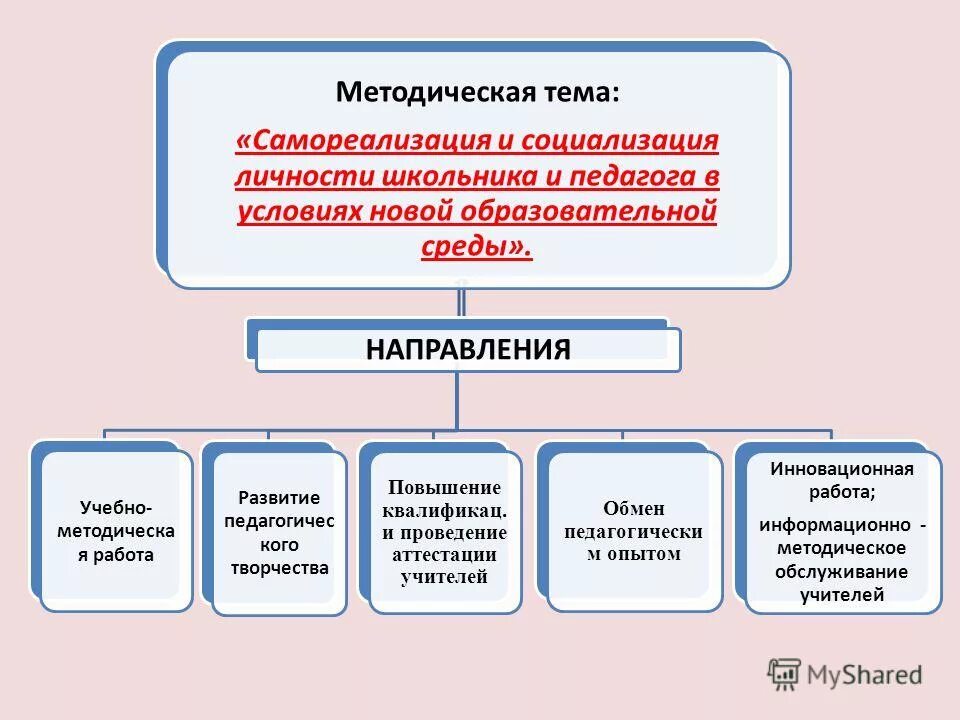 Методическая тема:

«Самореализация и социализация личности школьника и педагога в условиях новой образовательной среды».

НАПРАВЛЕНИЯ

Учебно-методическая работа

Развитие педагогического творчества

Повышение квалификац. и проведение аттестации учителей

Обмен педагогическим опытом

Инновационная работа;

информационно - методическое обслуживание учителей

MyShared